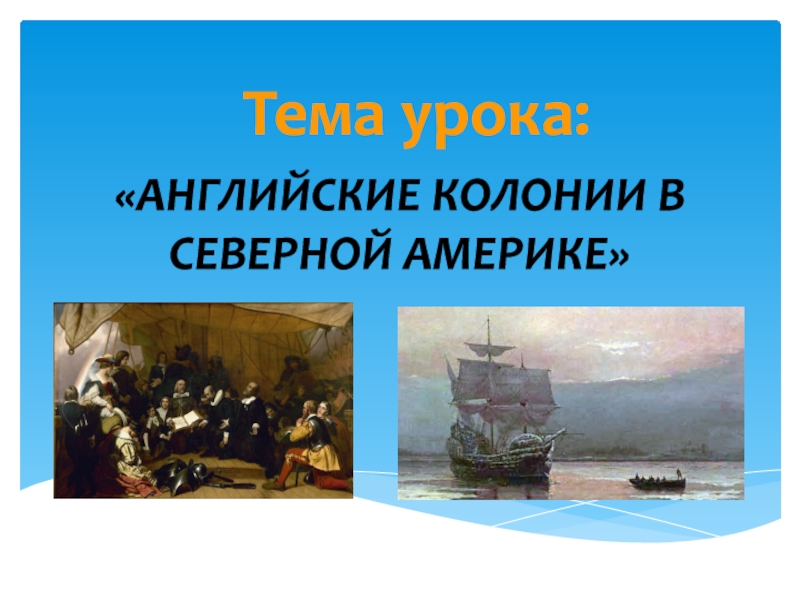 Тема урока:

«АНГЛИЙСКИЕ КОЛОНИИ В СЕВЕРНОЙ АМЕРИКЕ»